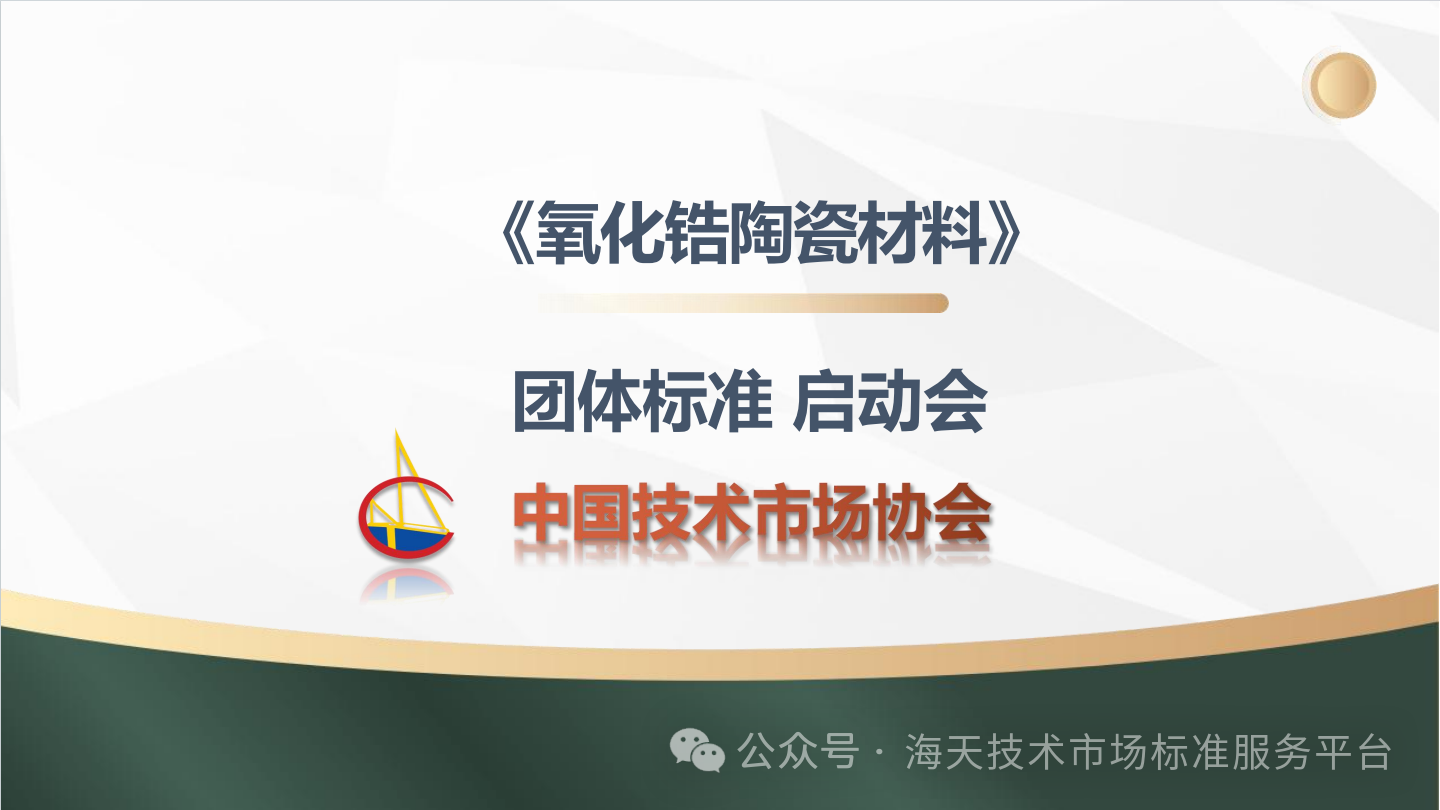 《氧化锆陶瓷材料》

团体标准 启动会

中国技术市场协会

公众号 · 海天技术市场标准服务平台